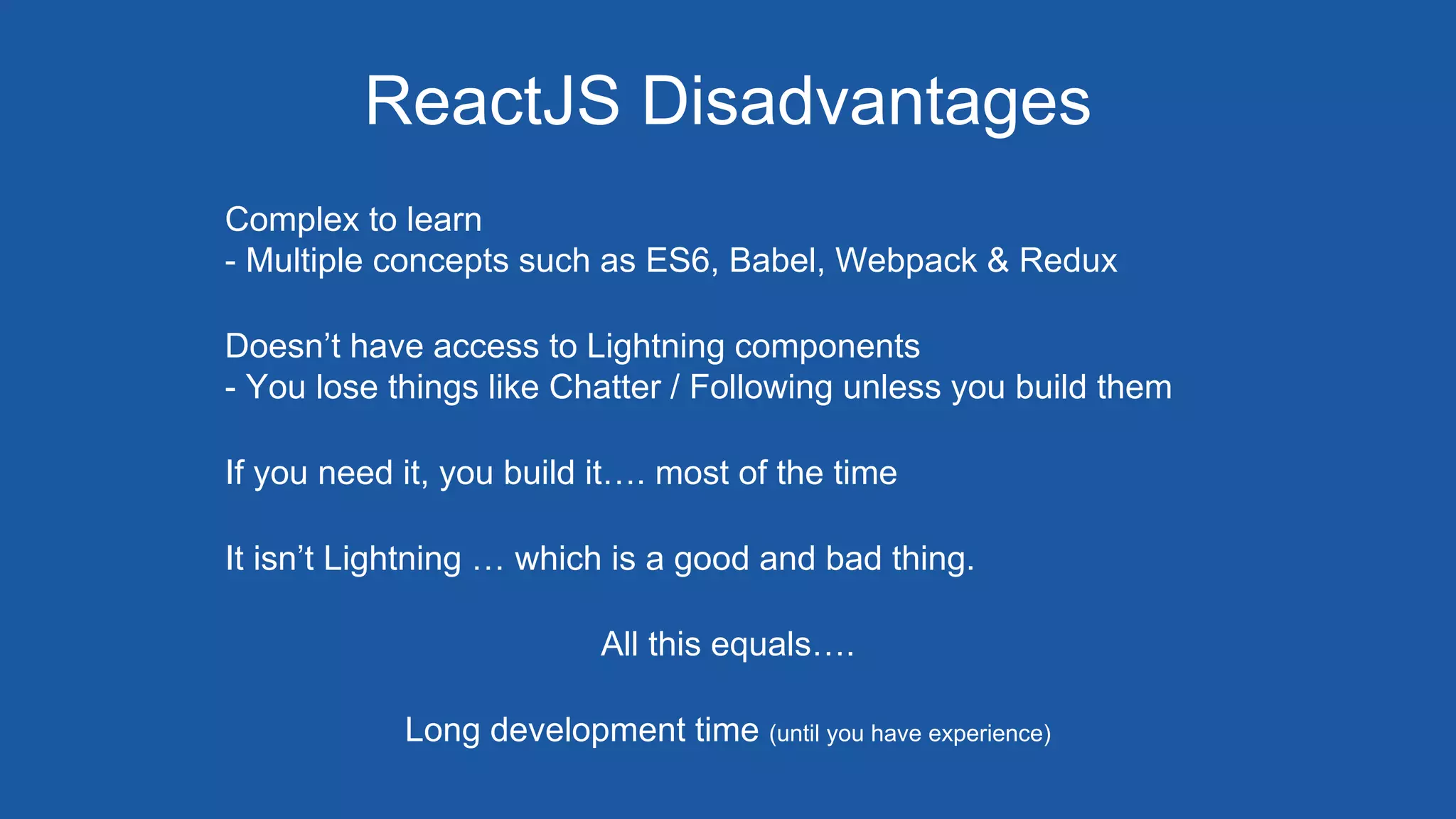 ReactJS Disadvantages

Complex to learn
- Multiple concepts such as ES6, Babel, Webpack & Redux

Doesn’t have access to Lightning components
- You lose things like Chatter / Following unless you build them

If you need it, you build it…. most of the time

It isn’t Lightning … which is a good and bad thing.

All this equals….

Long development time (until you have experience)